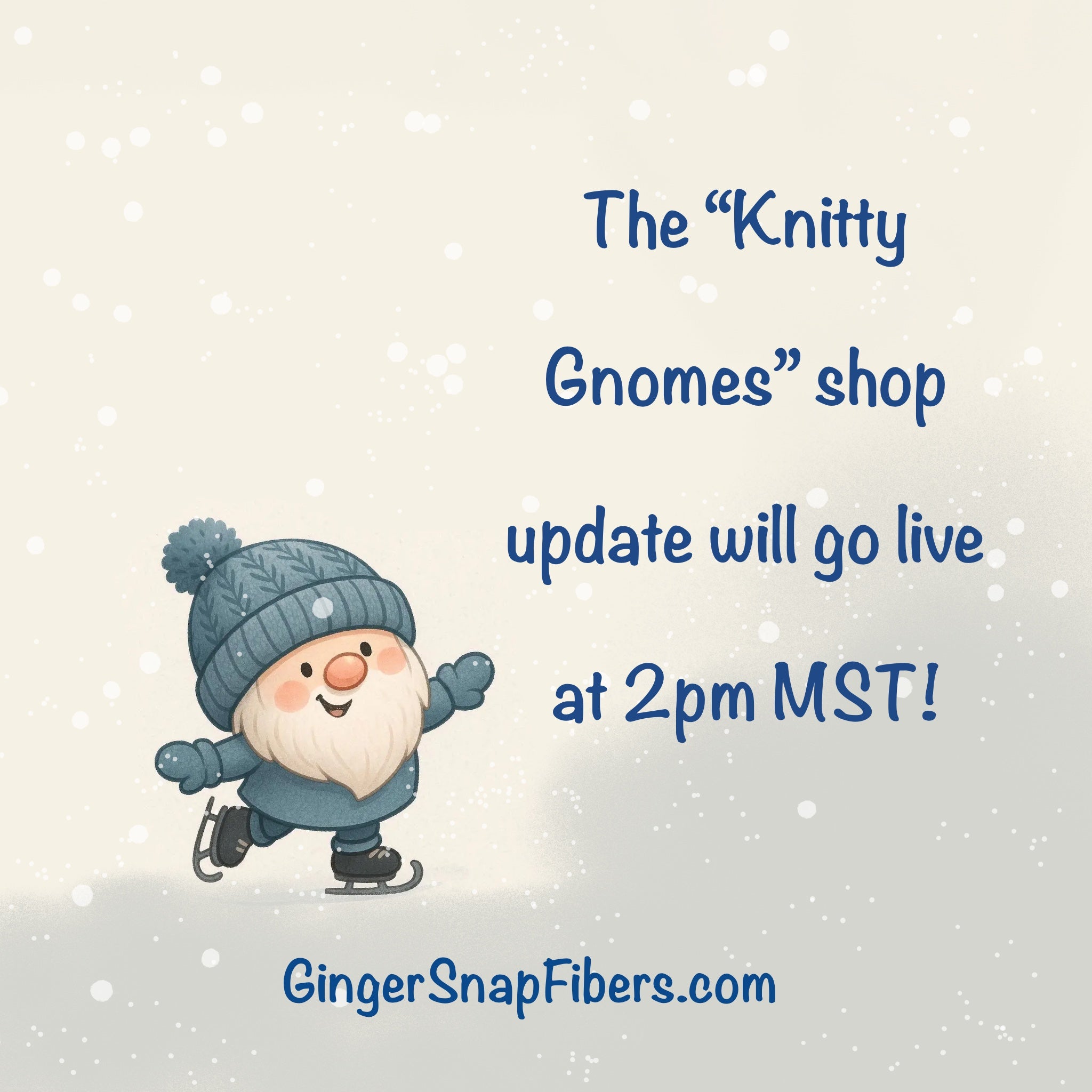 The “Knitty Gnomes” shop update will go live at 2pm MST!

GingerSnapFibers.com